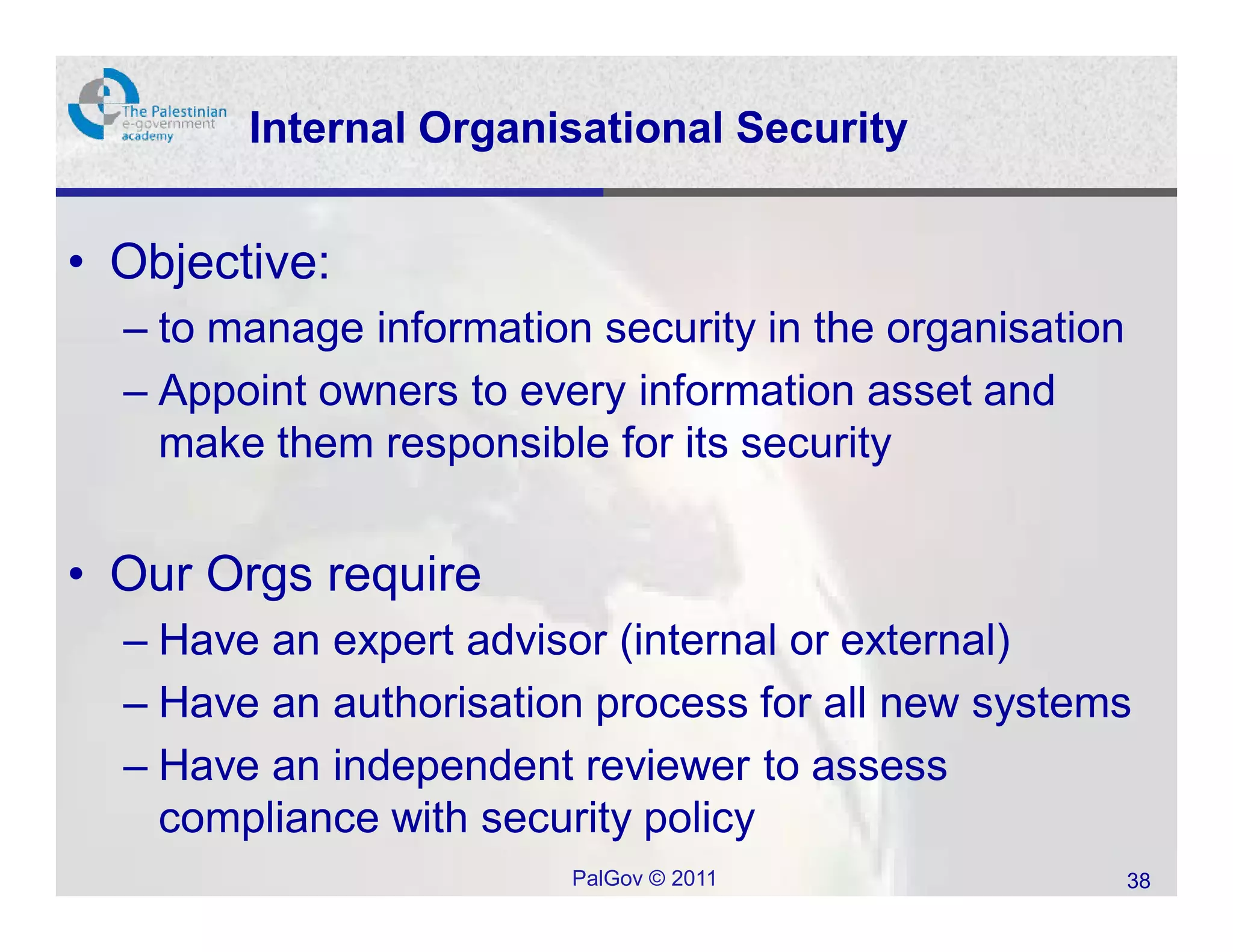 The Palestinian e-government academy

Internal Organisational Security

• Objective:
– to manage information security in the organisation
– Appoint owners to every information asset and make them responsible for its security

• Our Orgs require
– Have an expert advisor (internal or external)
– Have an authorisation process for all new systems
– Have an independent reviewer to assess compliance with security policy

PalGov © 2011

38